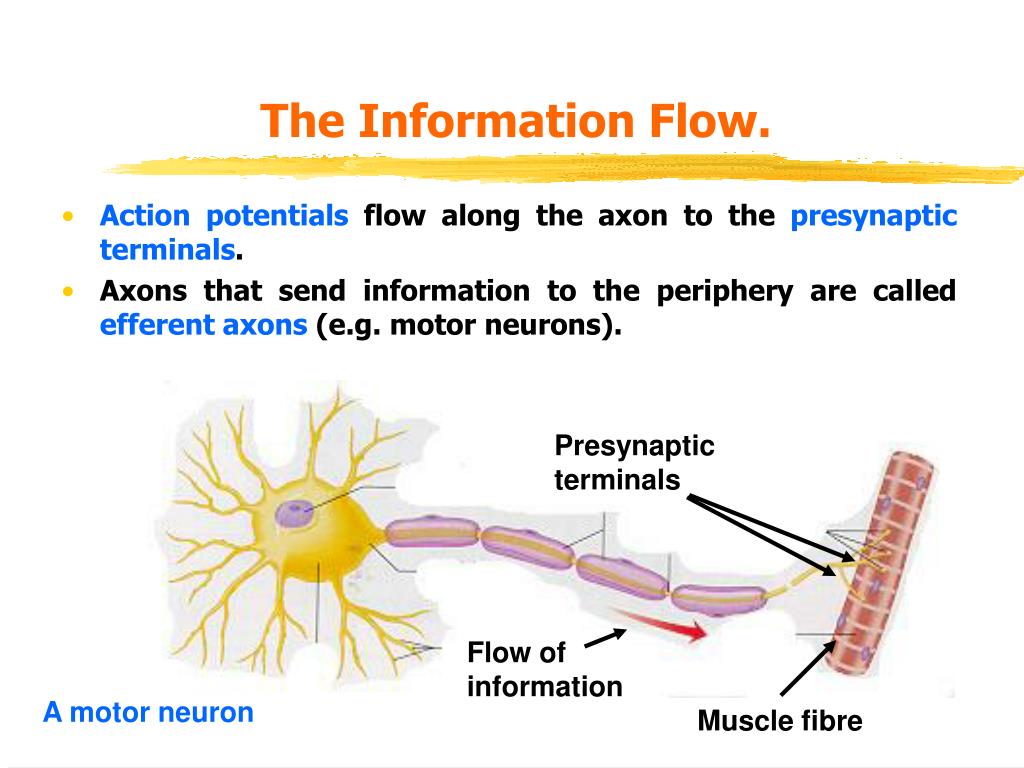 The Information Flow.

• Action potentials flow along the axon to the presynaptic terminals.
• Axons that send information to the periphery are called efferent axons (e.g. motor neurons).

Presynaptic terminals

Flow of information

A motor neuron

Muscle fibre